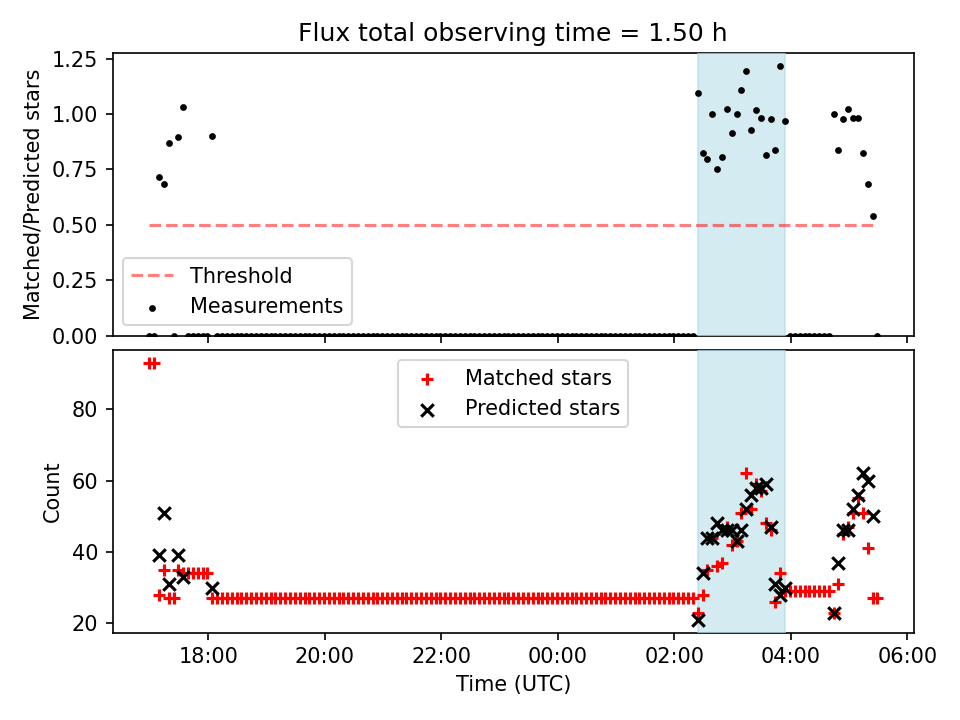 Flux total observing time = 1.50 h

Matched/Predicted stars

1.25
1.00
0.75
0.50
0.25
0.00

Threshold
Measurements

Matched stars
Predicted stars

Count

80
60
40
20

18:00
20:00
22:00
00:00
02:00
04:00
06:00

Time (UTC)